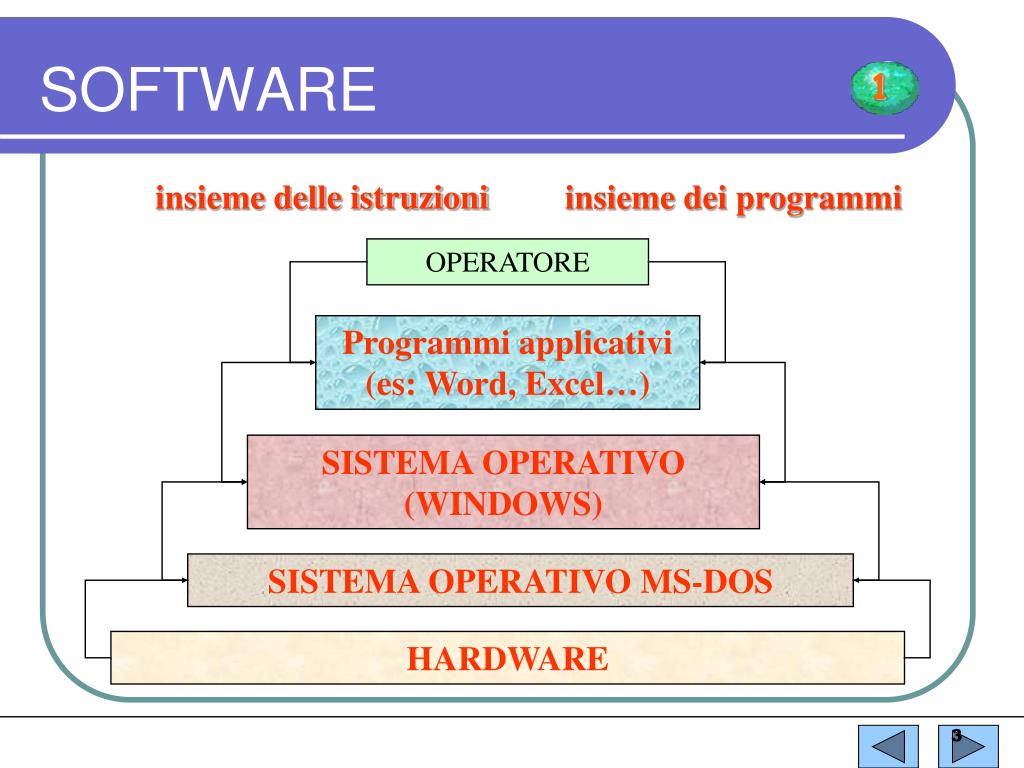 SOFTWARE

1

insieme delle istruzioni insieme dei programmi

OPERATORE

Programmi applicativi (es: Word, Excel…)

SISTEMA OPERATIVO (WINDOWS)

SISTEMA OPERATIVO MS-DOS

HARDWARE

3